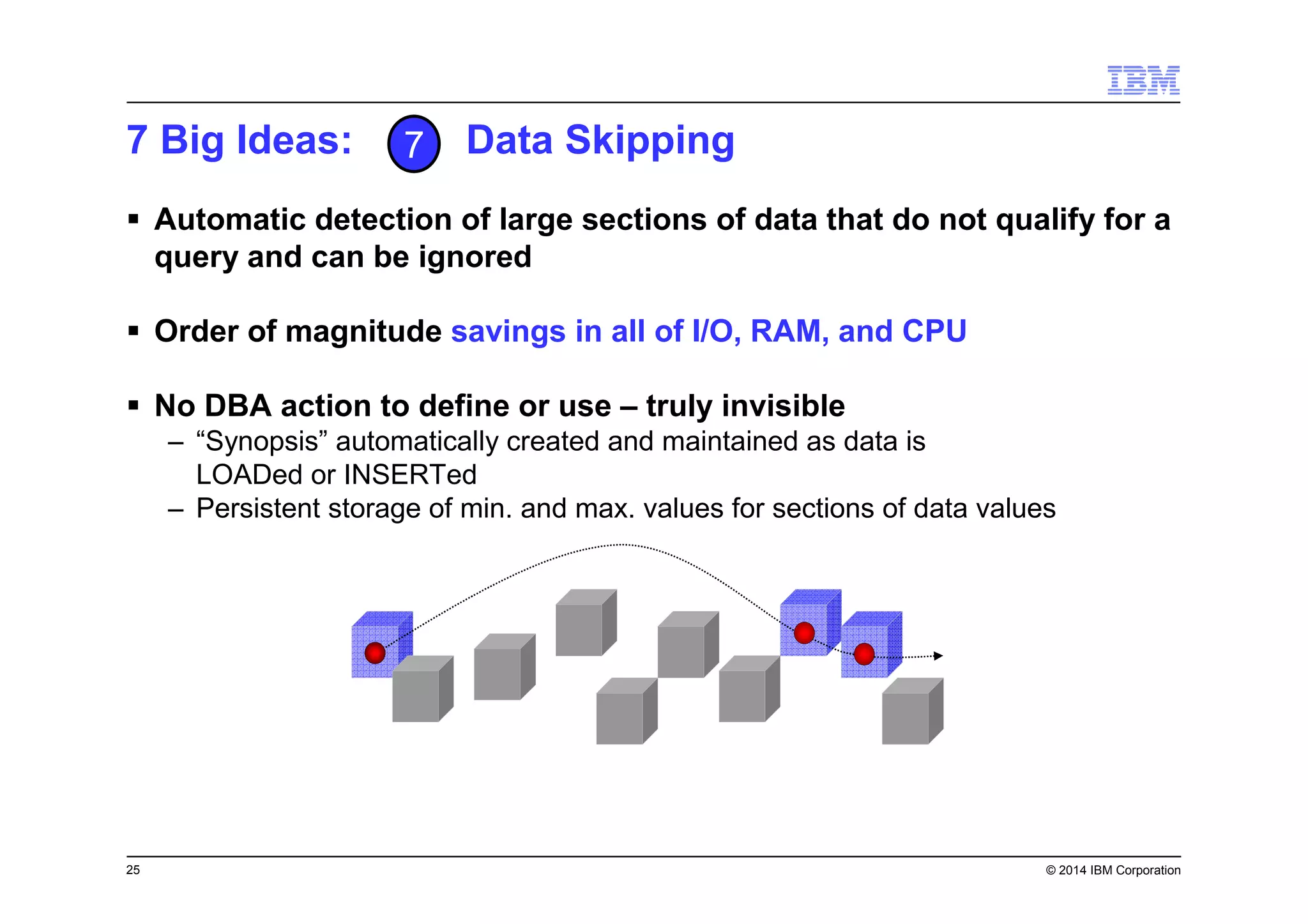 IBM

7 Big Ideas: 7 Data Skipping

▪ Automatic detection of large sections of data that do not qualify for a query and can be ignored

▪ Order of magnitude savings in all of I/O, RAM, and CPU

▪ No DBA action to define or use – truly invisible
– “Synopsis” automatically created and maintained as data is LOADed or INSERTed
– Persistent storage of min. and max. values for sections of data values

25

© 2014 IBM Corporation